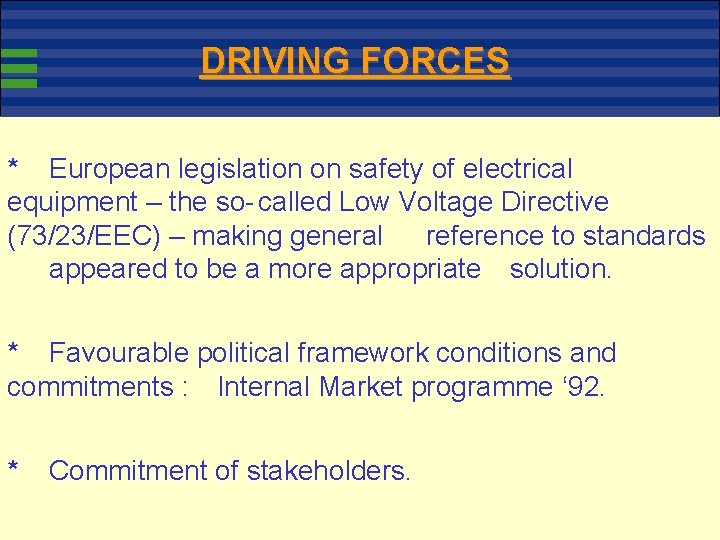 DRIVING FORCES

* European legislation on safety of electrical equipment – the so-called Low Voltage Directive (73/23/EEC) – making general reference to standards appeared to be a more appropriate solution.

* Favourable political framework conditions and commitments : Internal Market programme ‘92.

* Commitment of stakeholders.